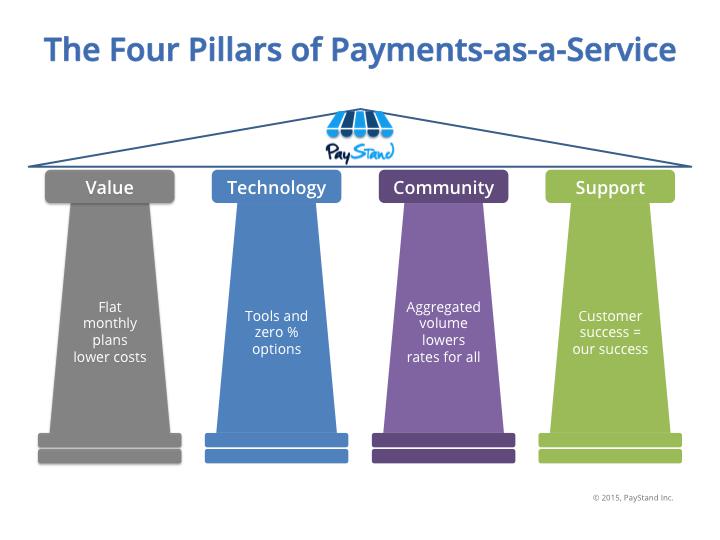 The Four Pillars of Payments-as-a-Service

PayStand

Value

Flat monthly plans lower costs

Technology

Tools and zero % options

Community

Aggregated volume lowers rates for all

Support

Customer success = our success

© 2015, PayStand Inc.